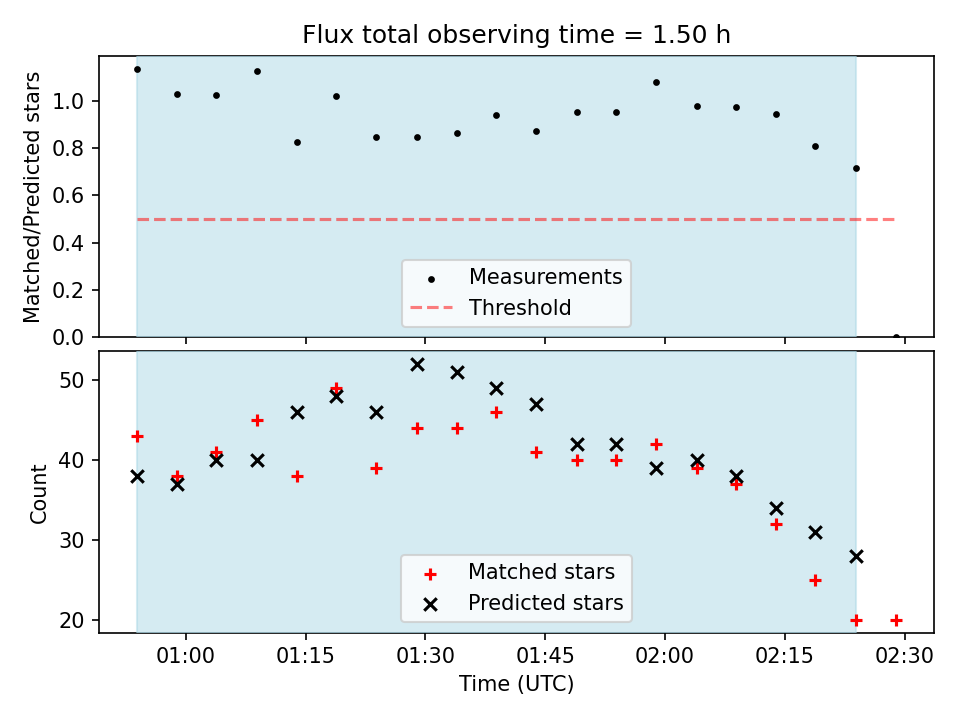 Flux total observing time = 1.50 h

Matched/Predicted stars

1.0
0.8
0.6
0.4
0.2
0.0

Measurements
Threshold

Count

50
40
30
20

Matched stars
Predicted stars

01:00
01:15
01:30
01:45
02:00
02:15
02:30

Time (UTC)